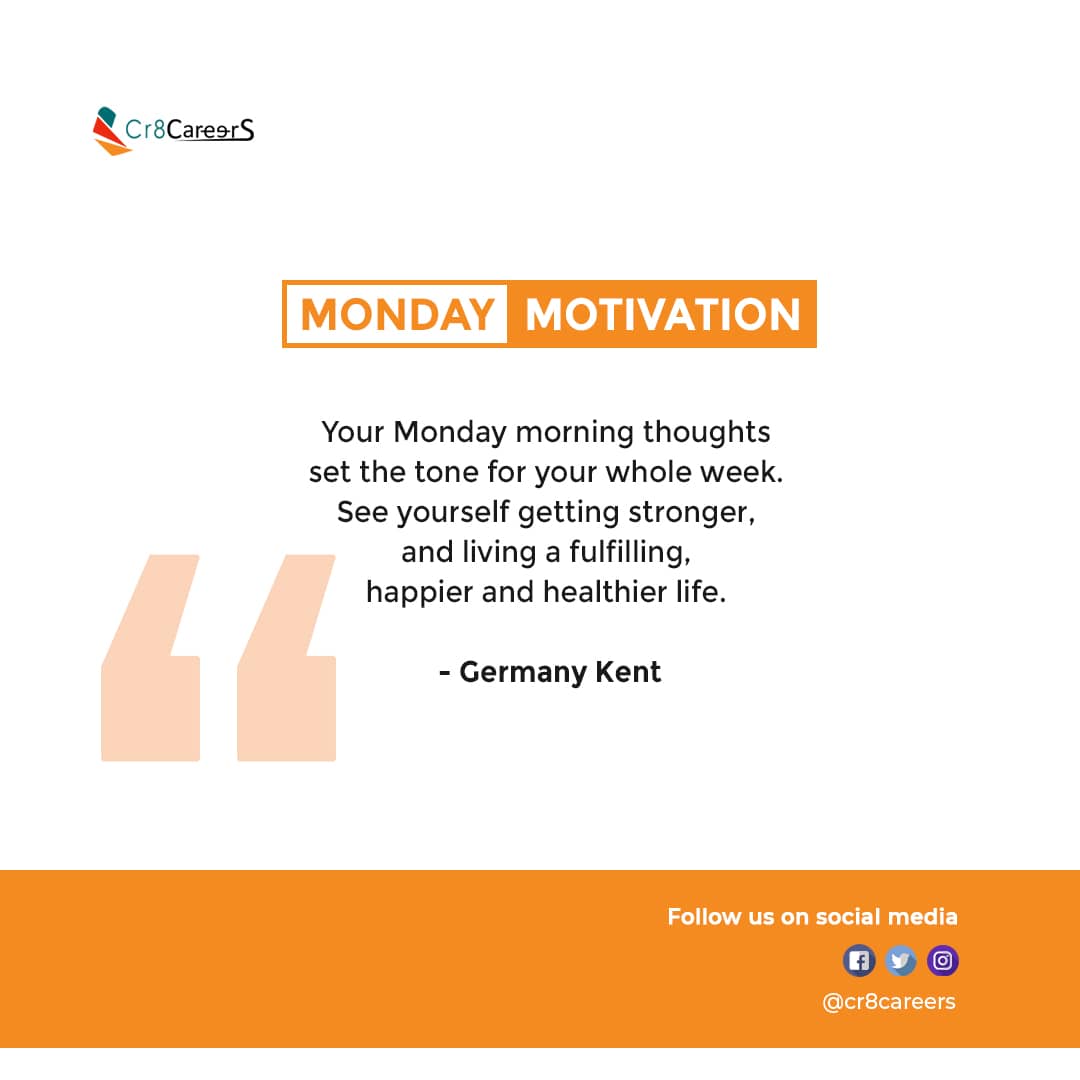 Cr8CareerS

MONDAY MOTIVATION

Your Monday morning thoughts set the tone for your whole week. See yourself getting stronger, and living a fulfilling, happier and healthier life.

- Germany Kent

Follow us on social media

@cr8careers